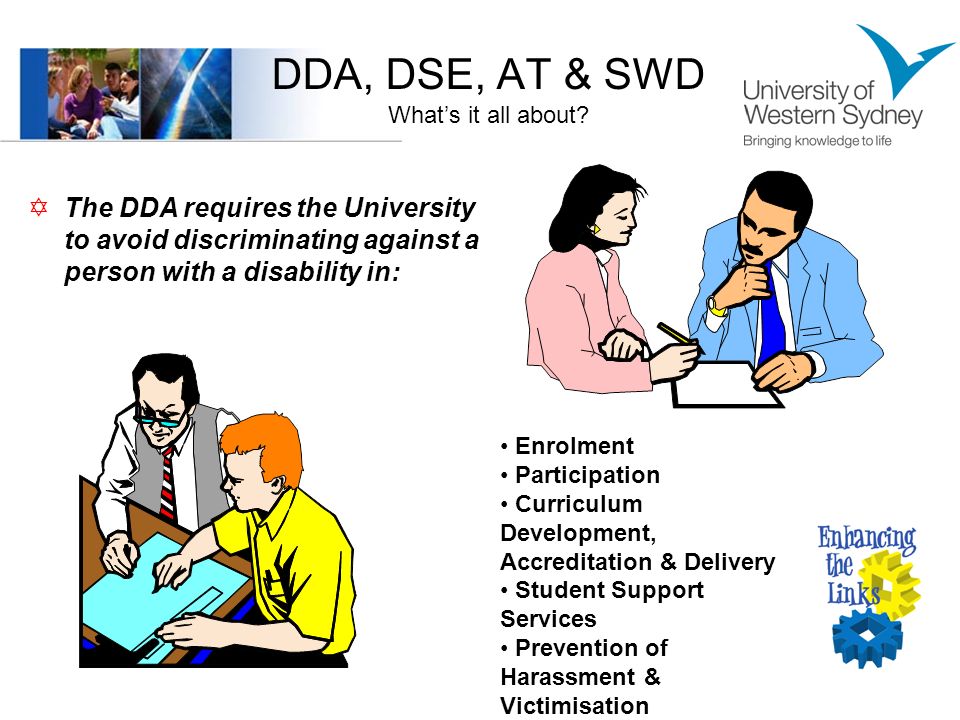 DDA, DSE, AT & SWD
What's it all about?

University of Western Sydney
Bringing knowledge to life

✡ The DDA requires the University to avoid discriminating against a person with a disability in:

• Enrolment
• Participation
• Curriculum Development, Accreditation & Delivery
• Student Support Services
• Prevention of Harassment & Victimisation

Enhancing the Links